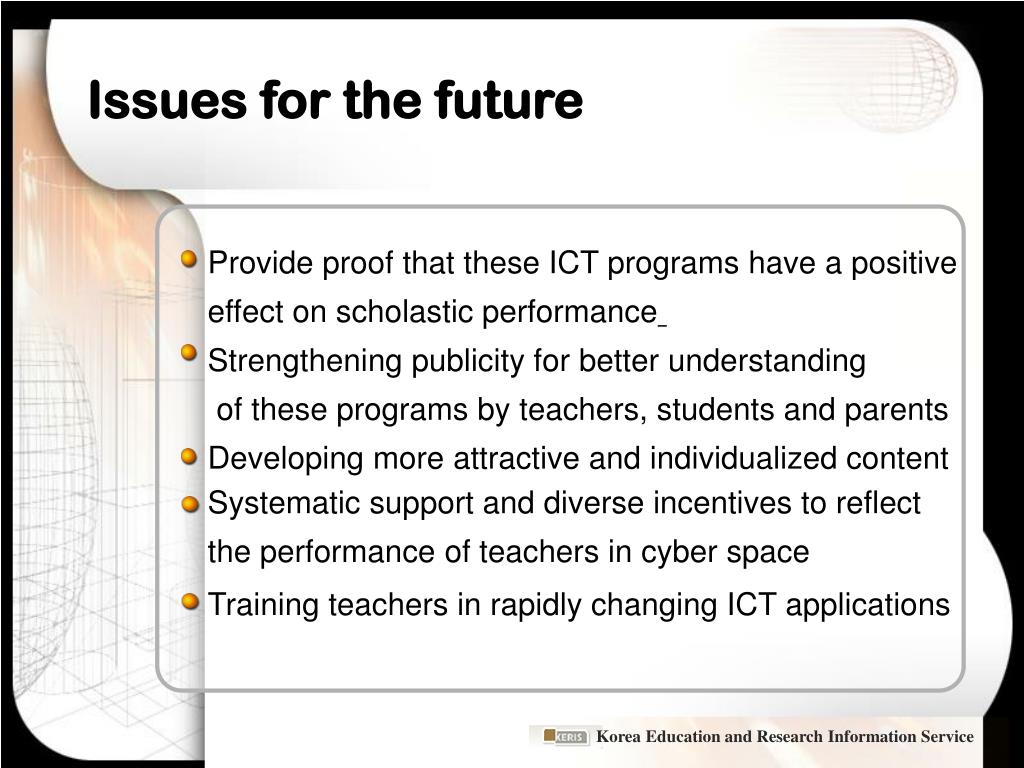 Issues for the future

Provide proof that these ICT programs have a positive effect on scholastic performance

Strengthening publicity for better understanding of these programs by teachers, students and parents

Developing more attractive and individualized content

Systematic support and diverse incentives to reflect the performance of teachers in cyber space

Training teachers in rapidly changing ICT applications

KERIS Korea Education and Research Information Service